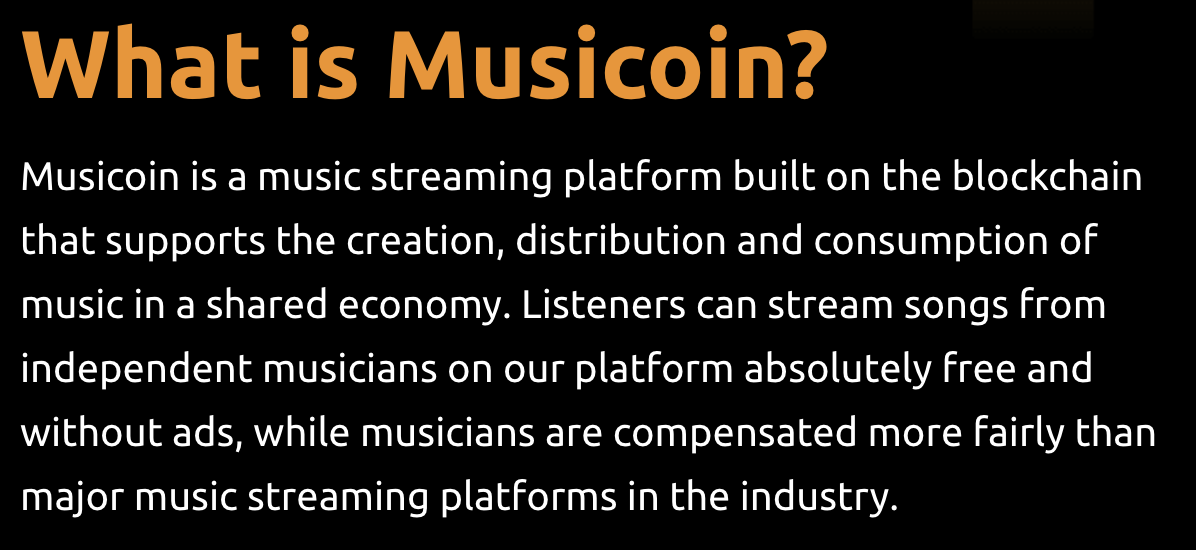 What is Musicoin?

Musicoin is a music streaming platform built on the blockchain that supports the creation, distribution and consumption of music in a shared economy. Listeners can stream songs from independent musicians on our platform absolutely free and without ads, while musicians are compensated more fairly than major music streaming platforms in the industry.